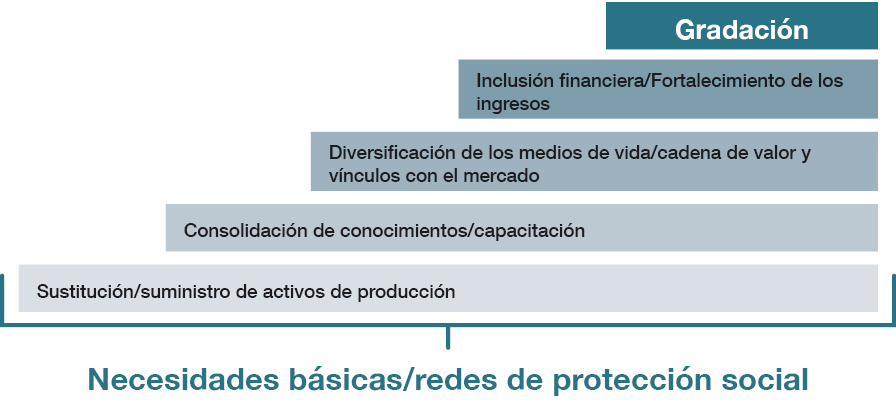 Gradación

Inclusión financiera/Fortalecimiento de los ingresos

Diversificación de los medios de vida/cadena de valor y vínculos con el mercado

Consolidación de conocimientos/capacitación

Sustitución/suministro de activos de producción

Necesidades básicas/redes de protección social